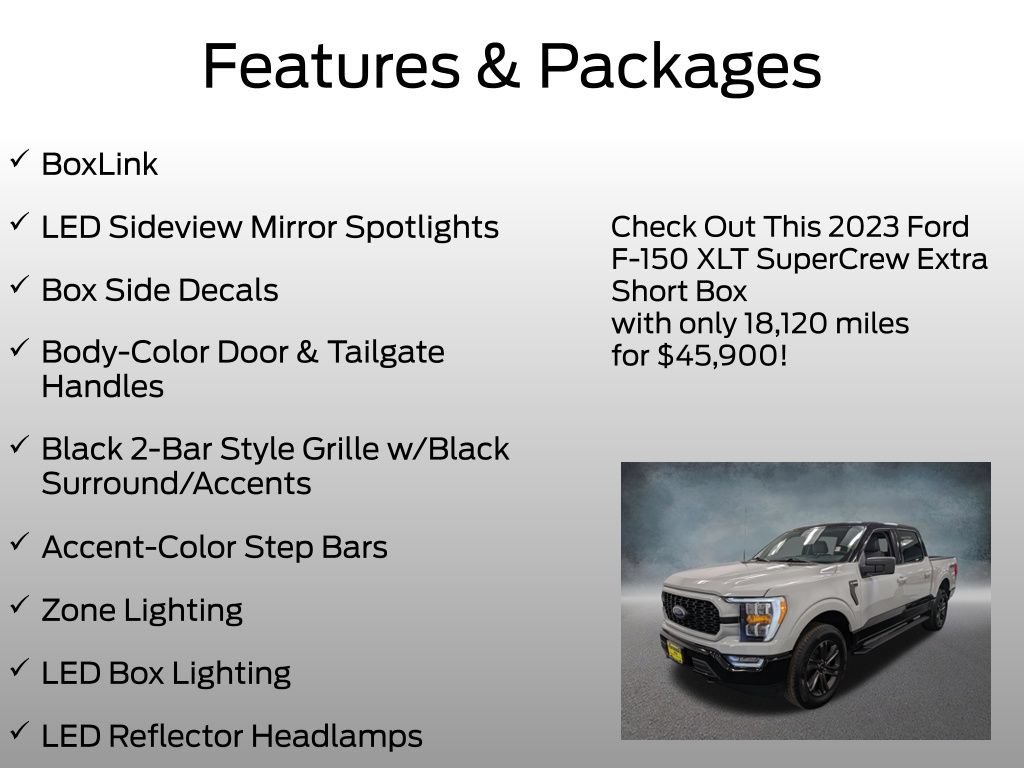 Features & Packages

✓ BoxLink

✓ LED Sideview Mirror Spotlights

✓ Box Side Decals

✓ Body-Color Door & Tailgate Handles

✓ Black 2-Bar Style Grille w/Black Surround/Accents

✓ Accent-Color Step Bars

✓ Zone Lighting

✓ LED Box Lighting

✓ LED Reflector Headlamps

Check Out This 2023 Ford F-150 XLT SuperCrew Extra Short Box with only 18,120 miles for $45,900!